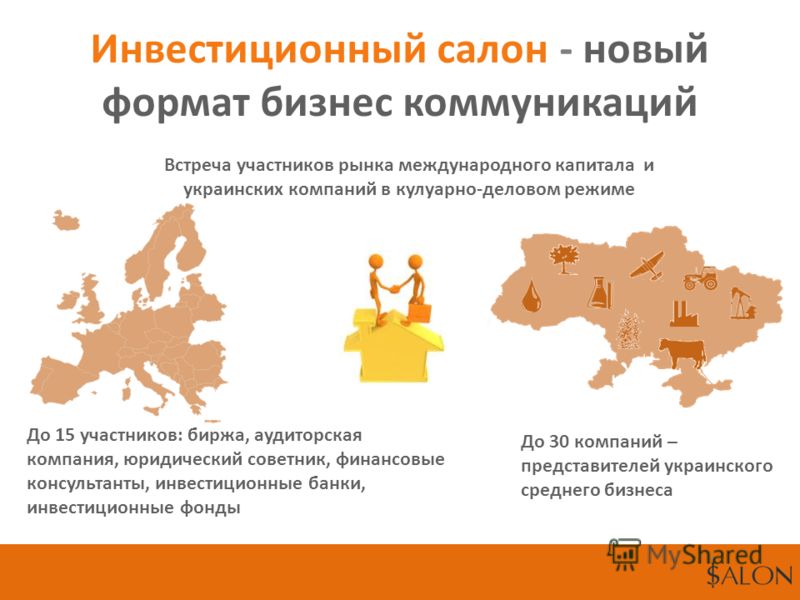 Инвестиционный салон - новый формат бизнес коммуникаций

Встреча участников рынка международного капитала и украинских компаний в кулуарно-деловом режиме

До 15 участников: биржа, аудиторская компания, юридический советник, финансовые консультанты, инвестиционные банки, инвестиционные фонды

До 30 компаний – представителей украинского среднего бизнеса

MyShared

$ALON